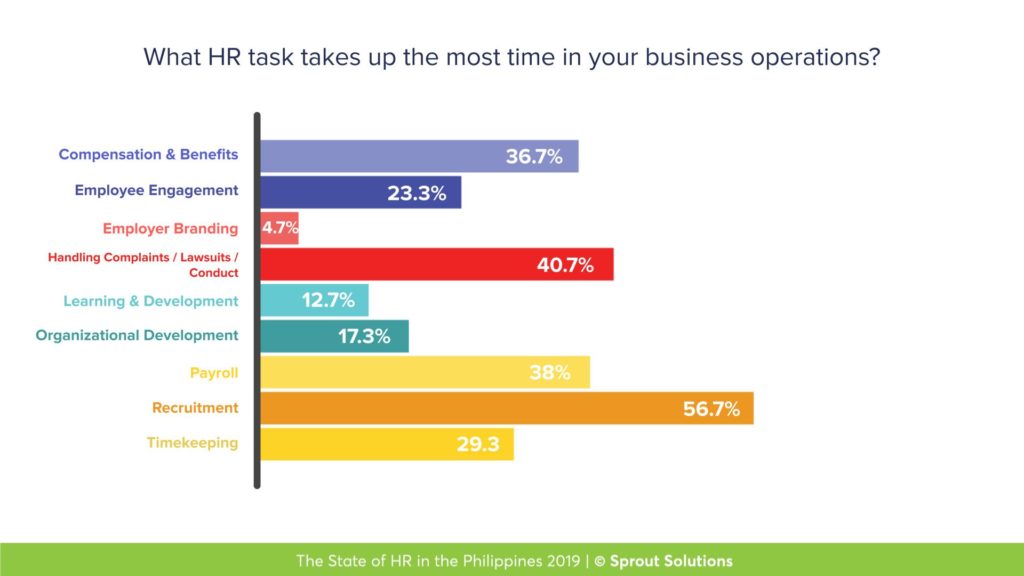 What HR task takes up the most time in your business operations?

Compensation & Benefits 36.7%
Employee Engagement 23.3%
Employer Branding 4.7%
Handling Complaints / Lawsuits / Conduct 40.7%
Learning & Development 12.7%
Organizational Development 17.3%
Payroll 38%
Recruitment 56.7%
Timekeeping 29.3

The State of HR in the Philippines 2019 | © Sprout Solutions